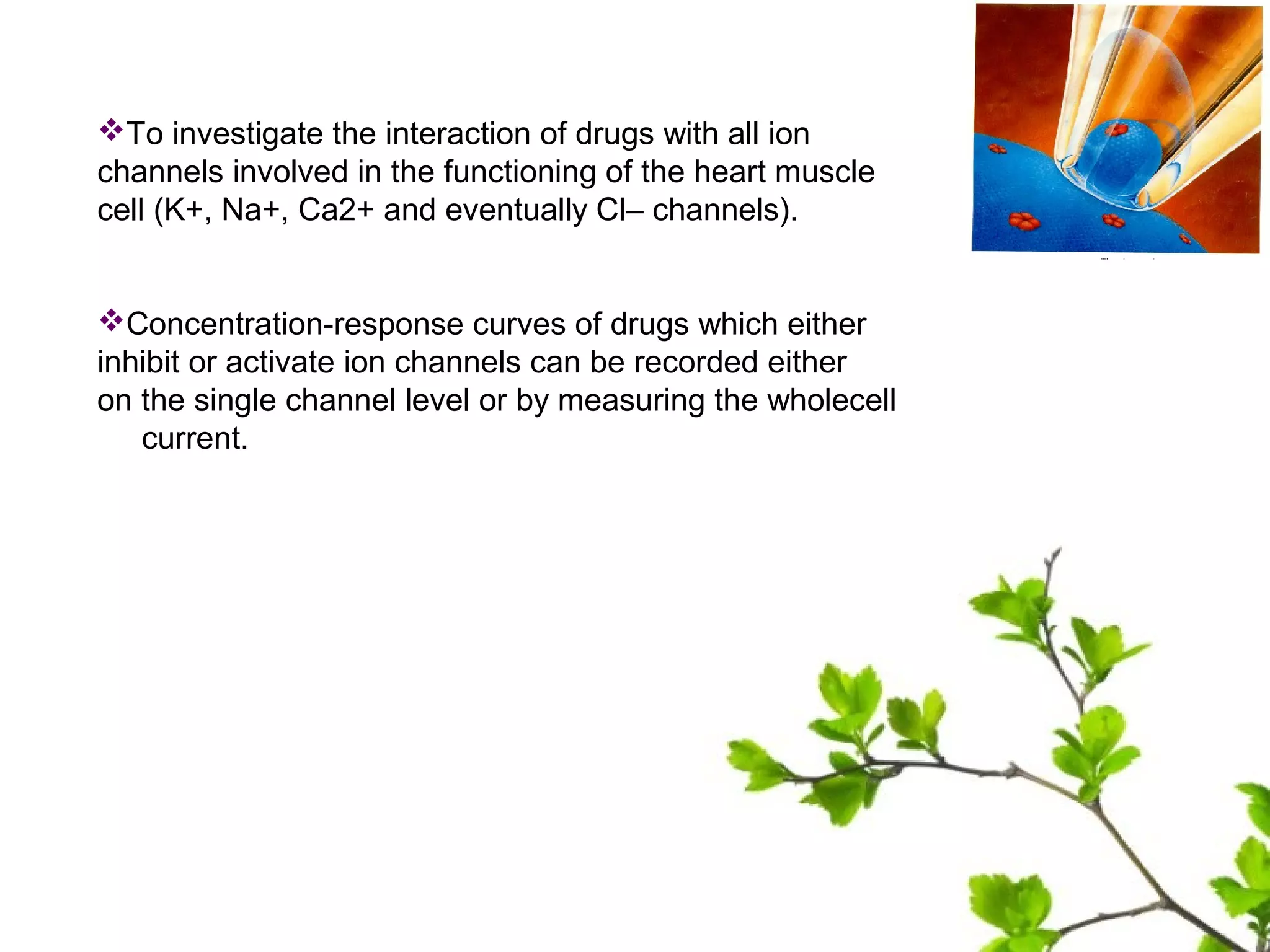 ❖To investigate the interaction of drugs with all ion channels involved in the functioning of the heart muscle cell (K+, Na+, Ca2+ and eventually Cl– channels).

❖Concentration-response curves of drugs which either inhibit or activate ion channels can be recorded either on the single channel level or by measuring the wholecell current.